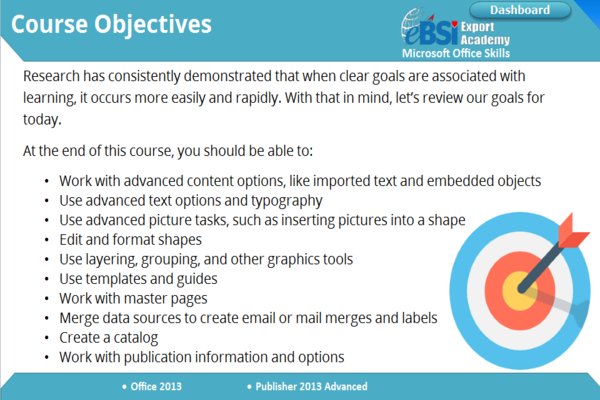 Course Objectives

Dashboard

eBSI Export Academy
Microsoft Office Skills

Research has consistently demonstrated that when clear goals are associated with learning, it occurs more easily and rapidly. With that in mind, let's review our goals for today.

At the end of this course, you should be able to:

• Work with advanced content options, like imported text and embedded objects
• Use advanced text options and typography
• Use advanced picture tasks, such as inserting pictures into a shape
• Edit and format shapes
• Use layering, grouping, and other graphics tools
• Use templates and guides
• Work with master pages
• Merge data sources to create email or mail merges and labels
• Create a catalog
• Work with publication information and options

• Office 2013 • Publisher 2013 Advanced